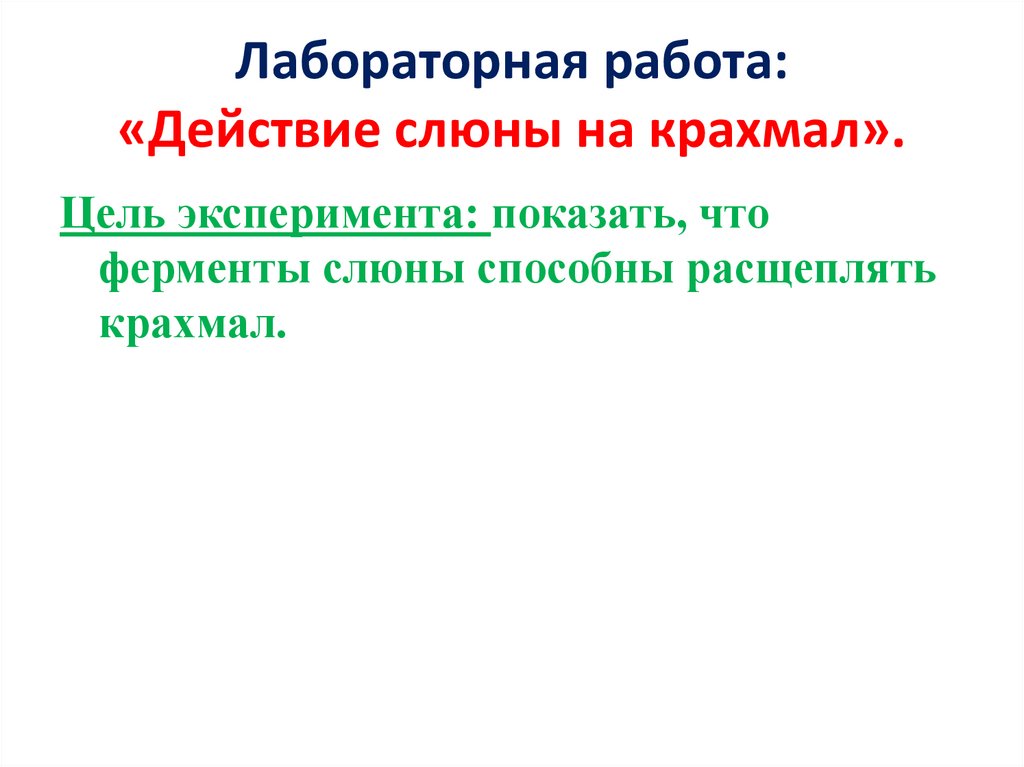 Лабораторная работа:
«Действие слюны на крахмал».

Цель эксперимента: показать, что ферменты слюны способны расщеплять крахмал.